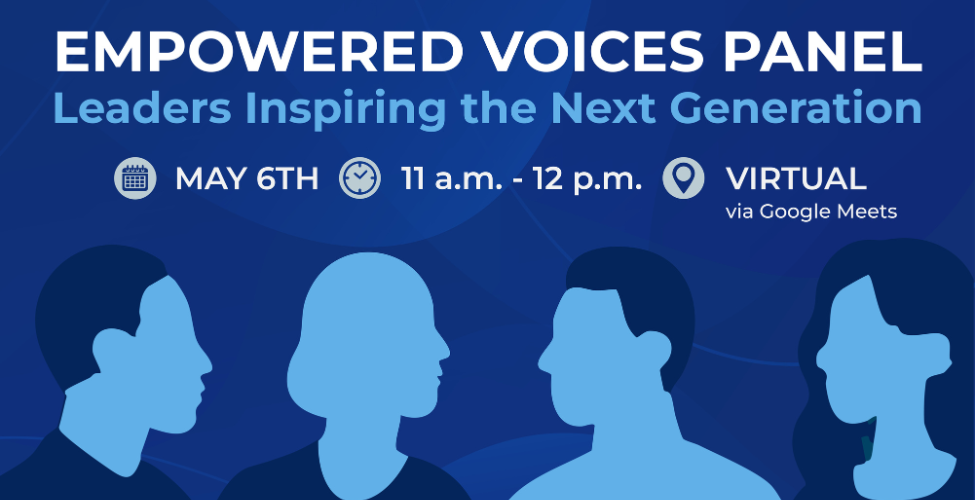 EMPOWERED VOICES PANEL
Leaders Inspiring the Next Generation

MAY 6TH 11 a.m. - 12 p.m. VIRTUAL
via Google Meets